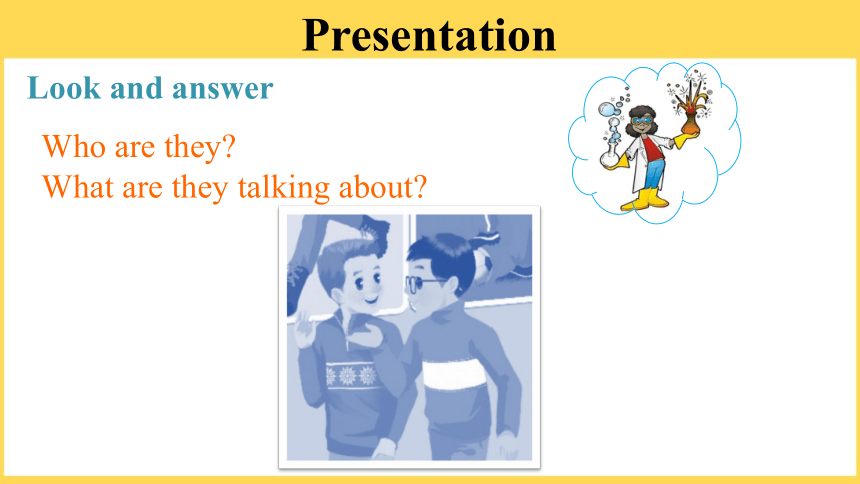 Presentation

Look and answer

Who are they?
What are they talking about?